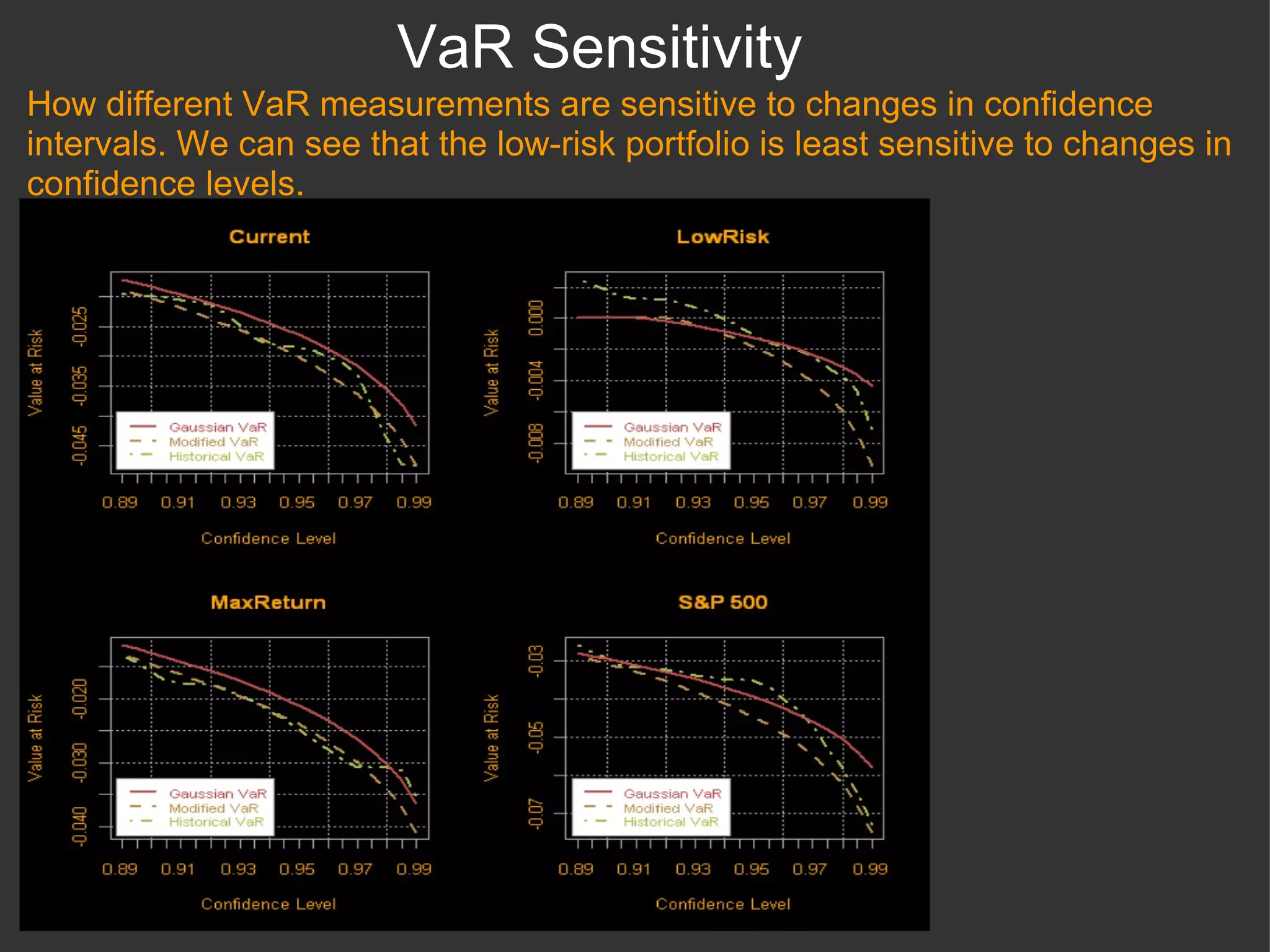 VaR Sensitivity

How different VaR measurements are sensitive to changes in confidence intervals. We can see that the low-risk portfolio is least sensitive to changes in confidence levels.

Current

Value at Risk

-0.025
-0.035
-0.045

Gaussian VaR
Modified VaR
Historical VaR

0.89 0.91 0.93 0.95 0.97 0.99

Confidence Level

LowRisk

Value at Risk

0.000
-0.004
-0.008

Gaussian VaR
Modified VaR
Historical VaR

0.89 0.91 0.93 0.95 0.97 0.99

Confidence Level

MaxReturn

Value at Risk

-0.020
-0.030
-0.040

Gaussian VaR
Modified VaR
Historical VaR

0.89 0.91 0.93 0.95 0.97 0.99

Confidence Level

S&P 500

Value at Risk

-0.03
-0.05
-0.07

Gaussian VaR
Modified VaR
Historical VaR

0.89 0.91 0.93 0.95 0.97 0.99

Confidence Level